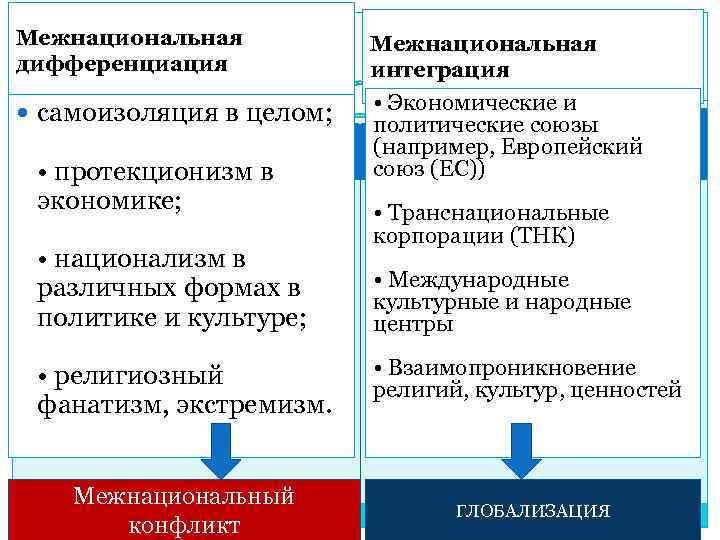 Межнациональная дифференциация

• самоизоляция в целом;

• протекционизм в экономике;

• национализм в различных формах в политике и культуре;

• религиозный фанатизм, экстремизм.

Межнациональный конфликт

Межнациональная интеграция

• Экономические и политические союзы (например, Европейский союз (ЕС))

• Транснациональные корпорации (ТНК)

• Международные культурные и народные центры

• Взаимопроникновение религий, культур, ценностей

ГЛОБАЛИЗАЦИЯ